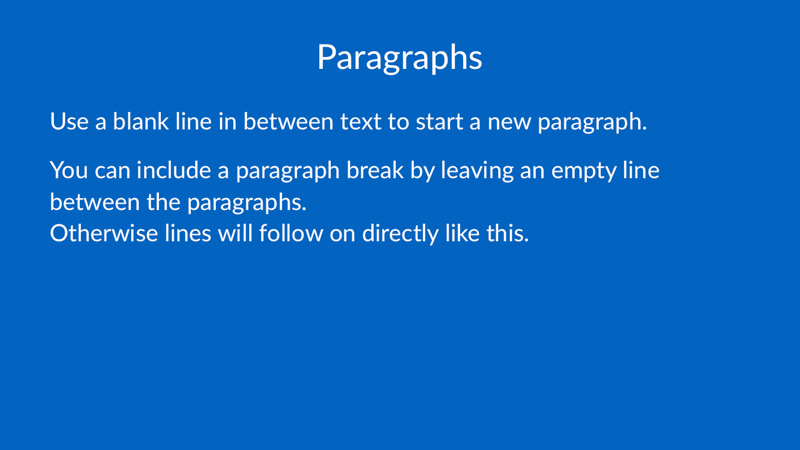 Paragraphs

Use a blank line in between text to start a new paragraph.

You can include a paragraph break by leaving an empty line between the paragraphs.
Otherwise lines will follow on directly like this.